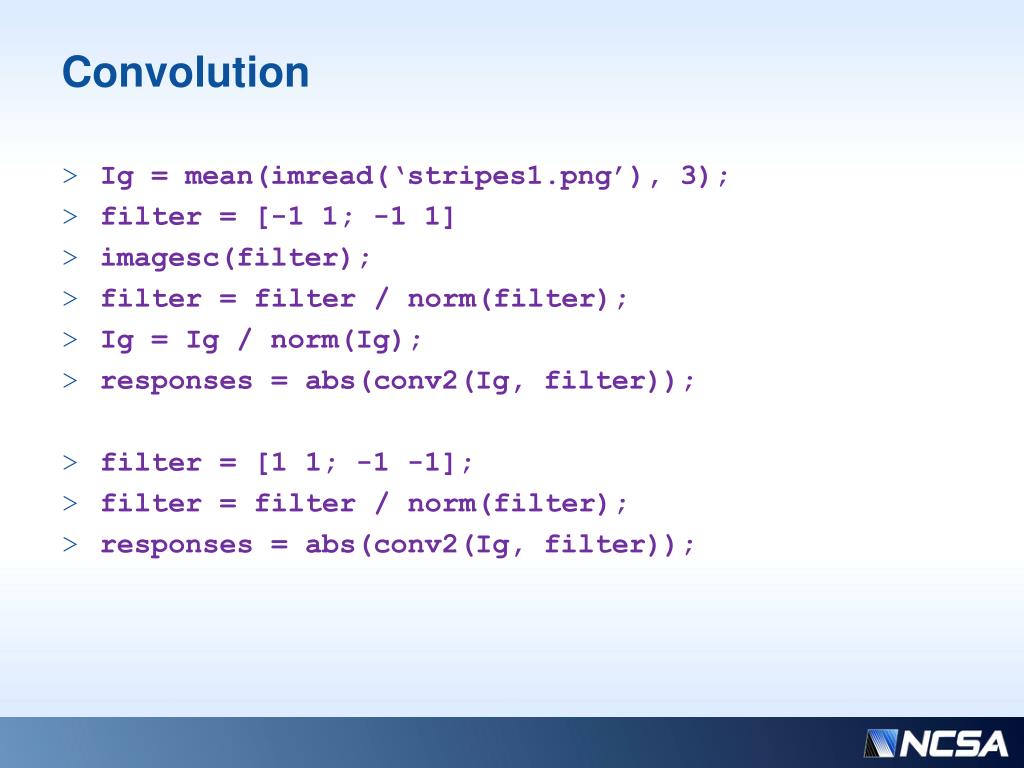 Convolution

> Ig = mean(imread(‘stripes1.png’), 3);
> filter = [-1 1; -1 1]
> imagesc(filter);
> filter = filter / norm(filter);
> Ig = Ig / norm(Ig);
> responses = abs(conv2(Ig, filter));

> filter = [1 1; -1 -1];
> filter = filter / norm(filter);
> responses = abs(conv2(Ig, filter));

NCSA